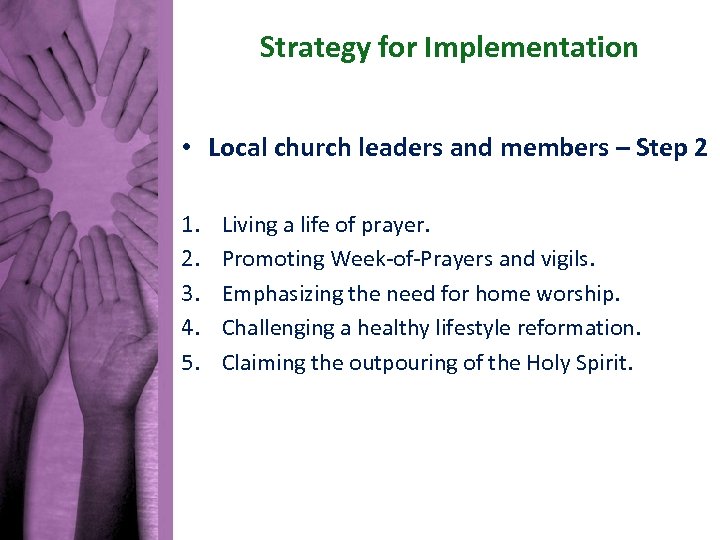 Strategy for Implementation

• Local church leaders and members – Step 2

1. Living a life of prayer.
2. Promoting Week-of-Prayers and vigils.
3. Emphasizing the need for home worship.
4. Challenging a healthy lifestyle reformation.
5. Claiming the outpouring of the Holy Spirit.